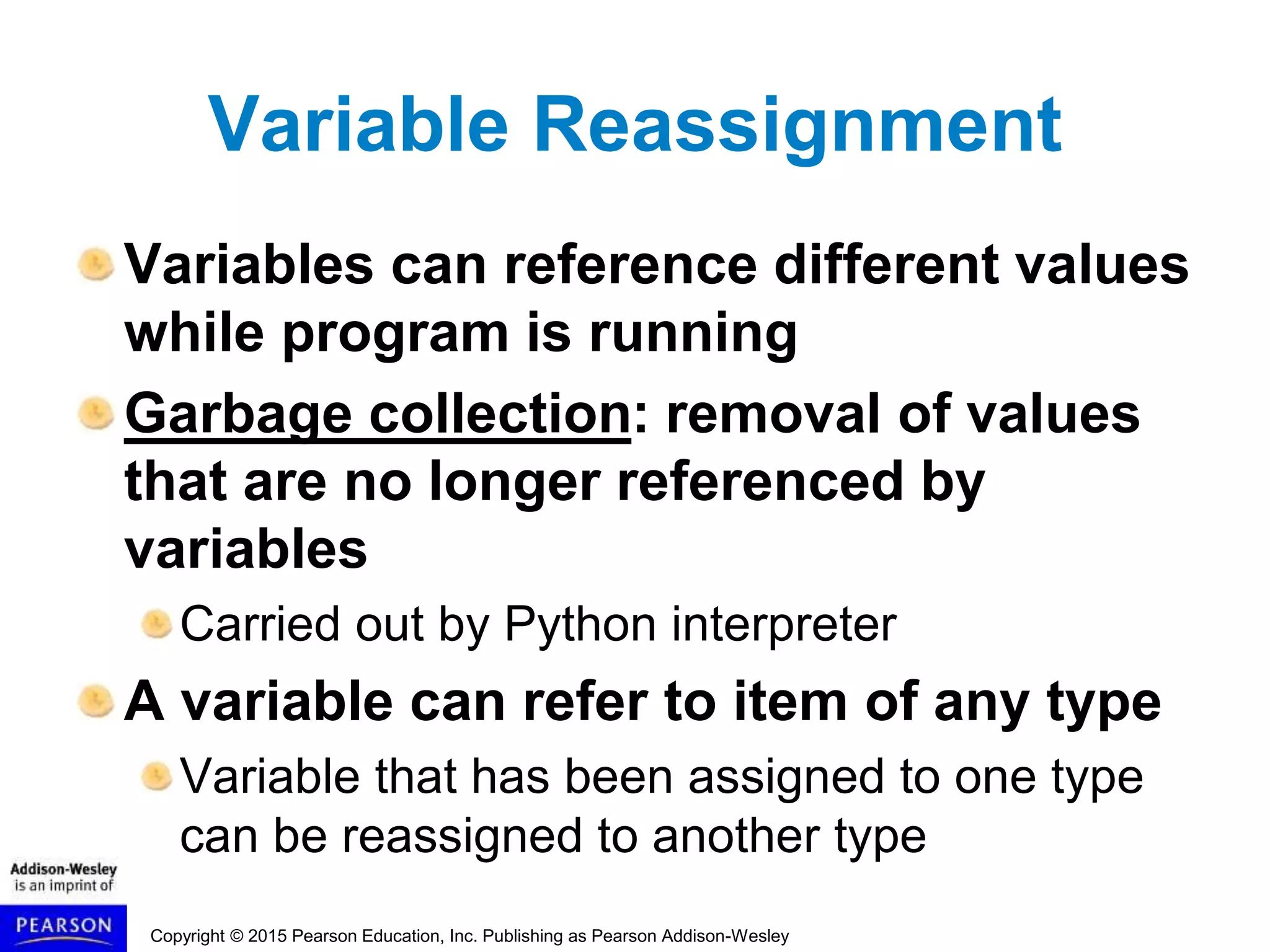 Variable Reassignment

Variables can reference different values while program is running

Garbage collection: removal of values that are no longer referenced by variables

Carried out by Python interpreter

A variable can refer to item of any type

Variable that has been assigned to one type can be reassigned to another type

Addison-Wesley is an imprint of

PEARSON

Copyright © 2015 Pearson Education, Inc. Publishing as Pearson Addison-Wesley